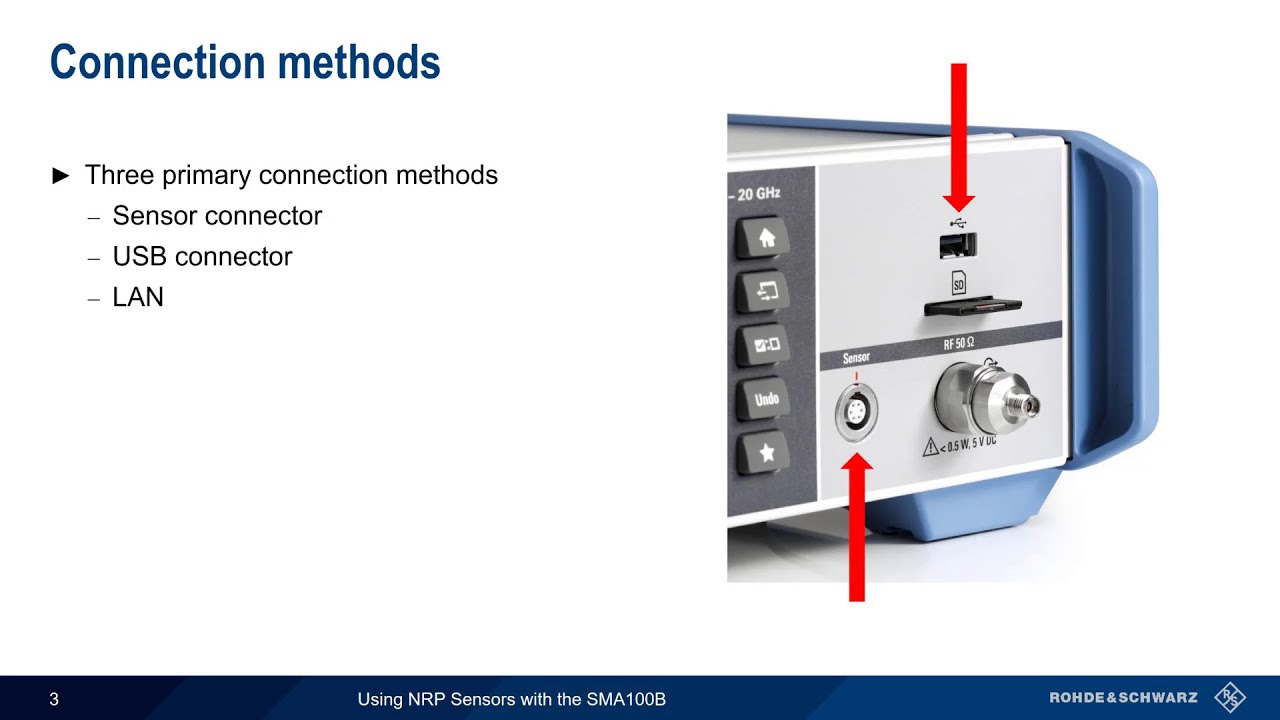 Connection methods

► Three primary connection methods
– Sensor connector
– USB connector
– LAN

– 20 GHz

Undo

SD

Sensor

RF 50 Ω

< 0.5 W, 5 V DC

3

Using NRP Sensors with the SMA100B

ROHDE&SCHWARZ